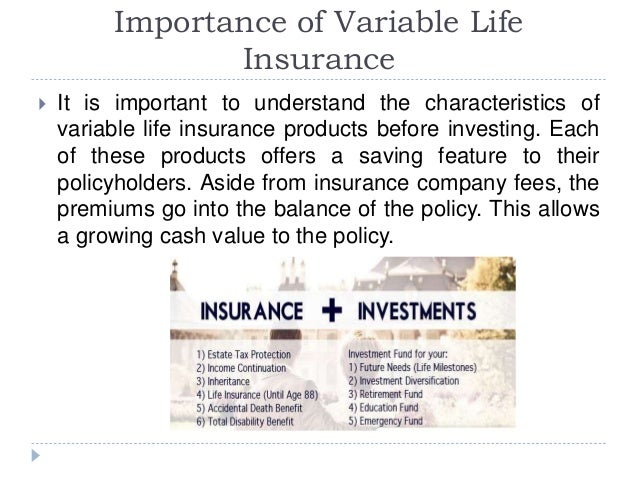 Importance of Variable Life Insurance

It is important to understand the characteristics of variable life insurance products before investing. Each of these products offers a saving feature to their policyholders. Aside from insurance company fees, the premiums go into the balance of the policy. This allows a growing cash value to the policy.

INSURANCE + INVESTMENTS

1) Estate Tax Protection
2) Income Continuation
3) Inheritance
4) Life Insurance (Until Age 88)
5) Accidental Death Benefit
6) Total Disability Benefit

Investment Fund for your:
1) Future Needs (Life Milestones)
2) Investment Diversification
3) Retirement Fund
4) Education Fund
5) Emergency Fund